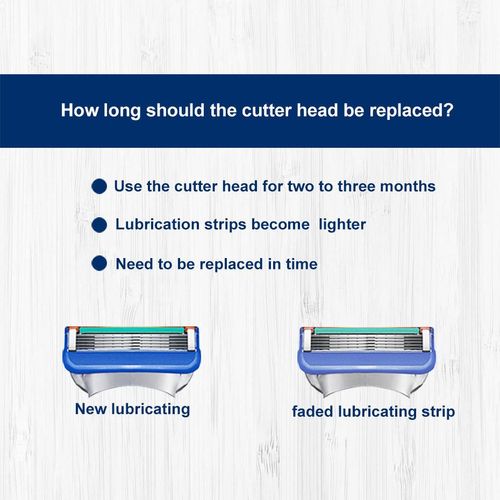 How long should the cutter head be replaced?

Use the cutter head for two to three months

Lubrication strips become lighter

Need to be replaced in time

New lubricating

faded lubricating strip